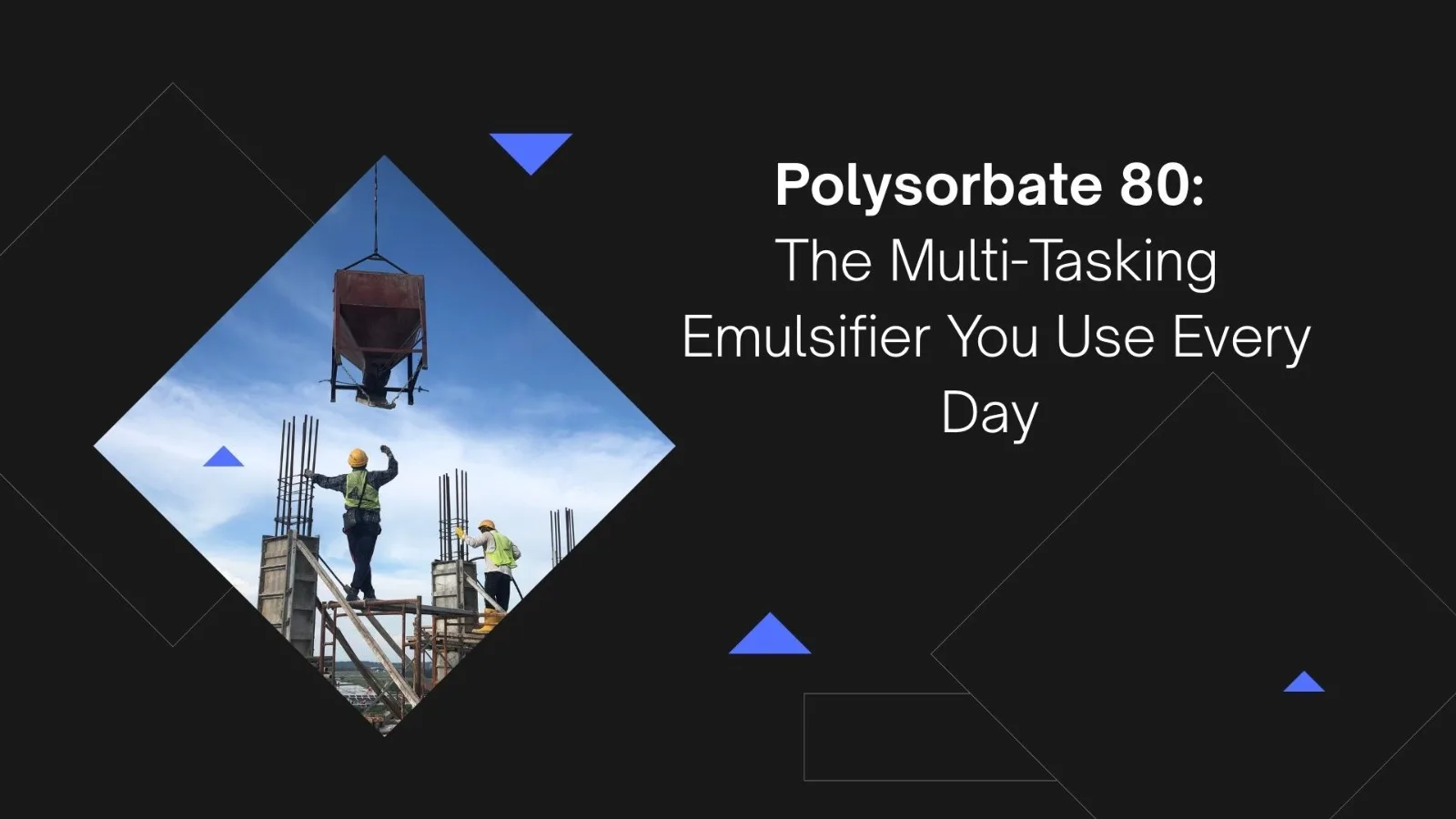 Polysorbate 80:
The Multi-Tasking Emulsifier You Use Every Day